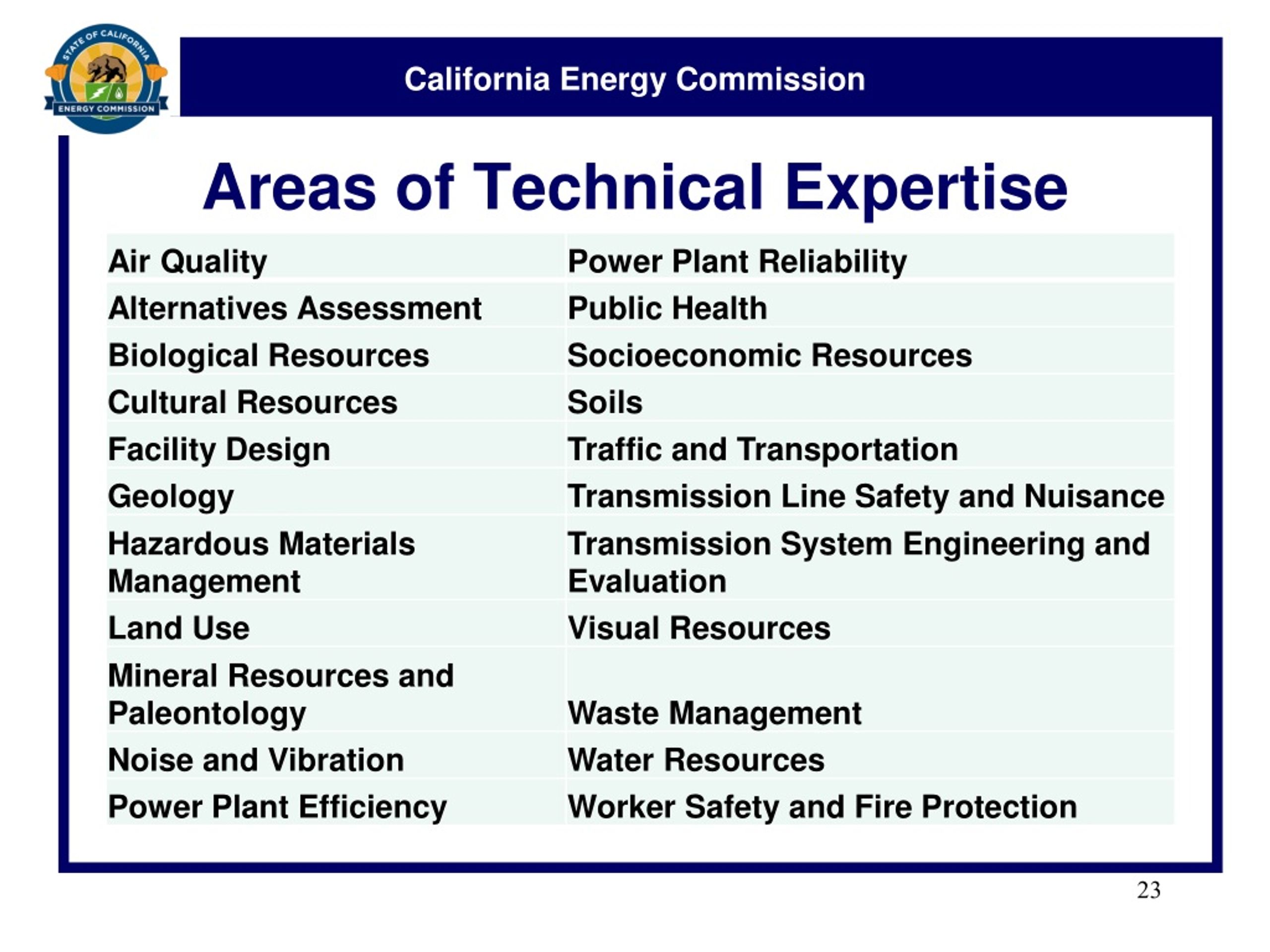 STATE OF CALIFORNIA
ENERGY COMMISSION

California Energy Commission

Areas of Technical Expertise

| | |
|---|---|
| Air Quality | Power Plant Reliability |
| Alternatives Assessment | Public Health |
| Biological Resources | Socioeconomic Resources |
| Cultural Resources | Soils |
| Facility Design | Traffic and Transportation |
| Geology | Transmission Line Safety and Nuisance |
| Hazardous Materials Management | Transmission System Engineering and Evaluation |
| Land Use | Visual Resources |
| Mineral Resources and Paleontology | Waste Management |
| Noise and Vibration | Water Resources |
| Power Plant Efficiency | Worker Safety and Fire Protection |

23